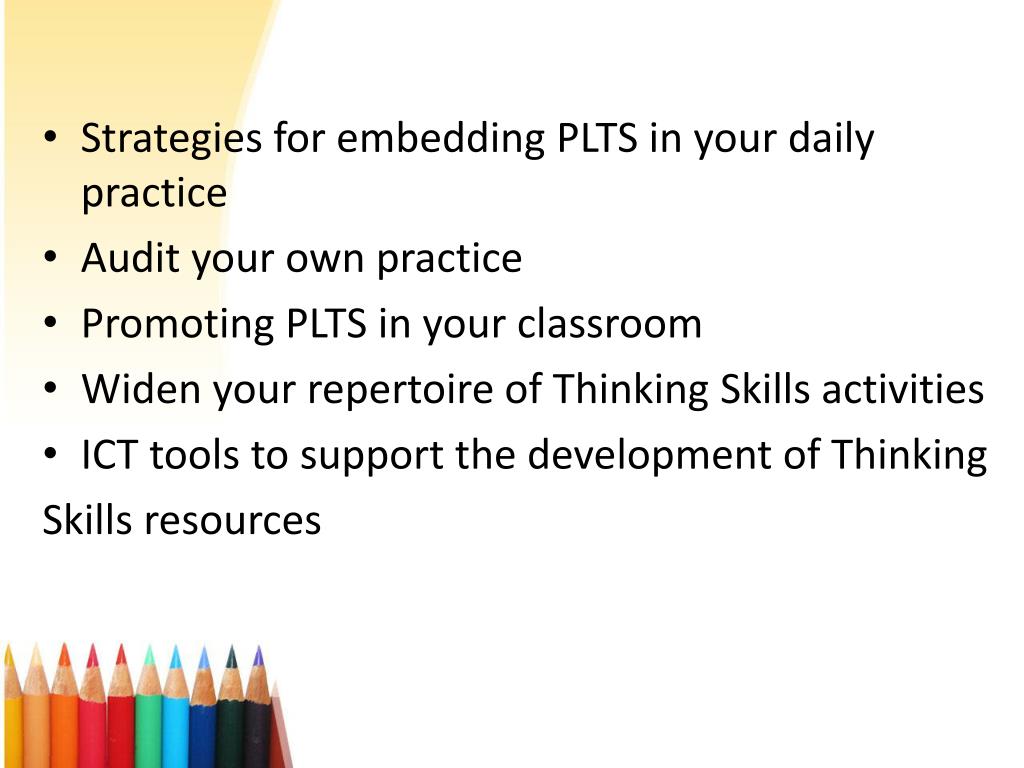 • Strategies for embedding PLTS in your daily practice
• Audit your own practice
• Promoting PLTS in your classroom
• Widen your repertoire of Thinking Skills activities
• ICT tools to support the development of Thinking Skills resources